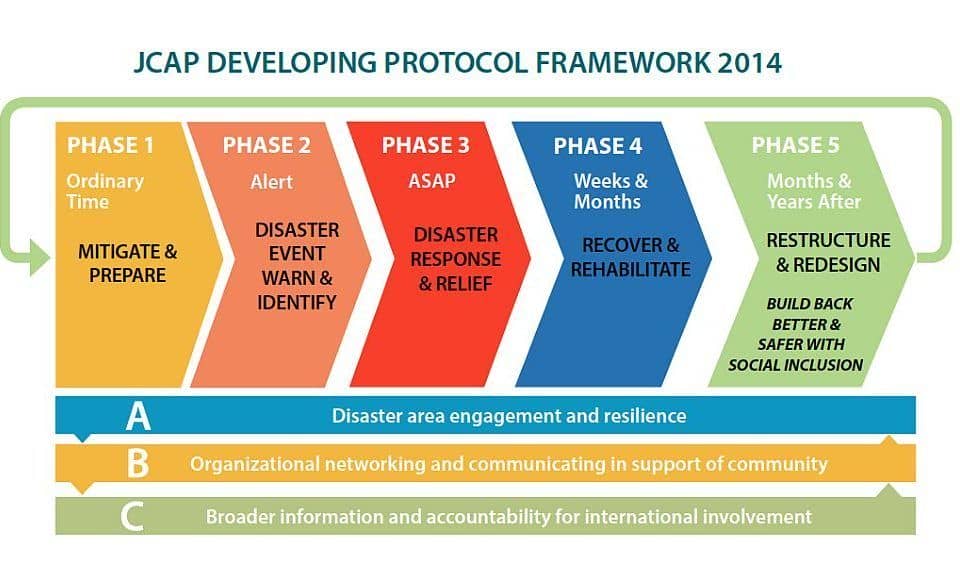 JCAP DEVELOPING PROTOCOL FRAMEWORK 2014

PHASE 1
Ordinary Time
MITIGATE & PREPARE

PHASE 2
Alert
DISASTER EVENT WARN & IDENTIFY

PHASE 3
ASAP
DISASTER RESPONSE & RELIEF

PHASE 4
Weeks & Months
RECOVER & REHABILITATE

PHASE 5
Months & Years After
RESTRUCTURE & REDESIGN
BUILD BACK BETTER & SAFER WITH SOCIAL INCLUSION

A Disaster area engagement and resilience

B Organizational networking and communicating in support of community

C Broader information and accountability for international involvement